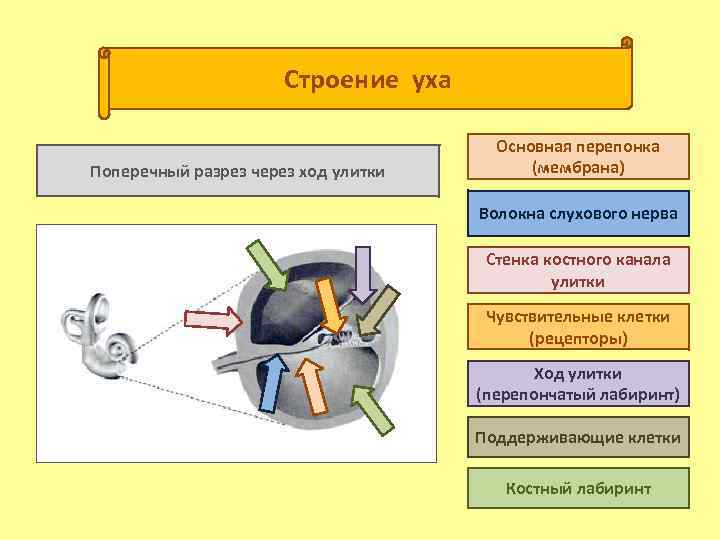 Строение уха

Поперечный разрез через ход улитки

Основная перепонка (мембрана)

Волокна слухового нерва

Стенка костного канала улитки

Чувствительные клетки (рецепторы)

Ход улитки (перепончатый лабиринт)

Поддерживающие клетки

Костный лабиринт